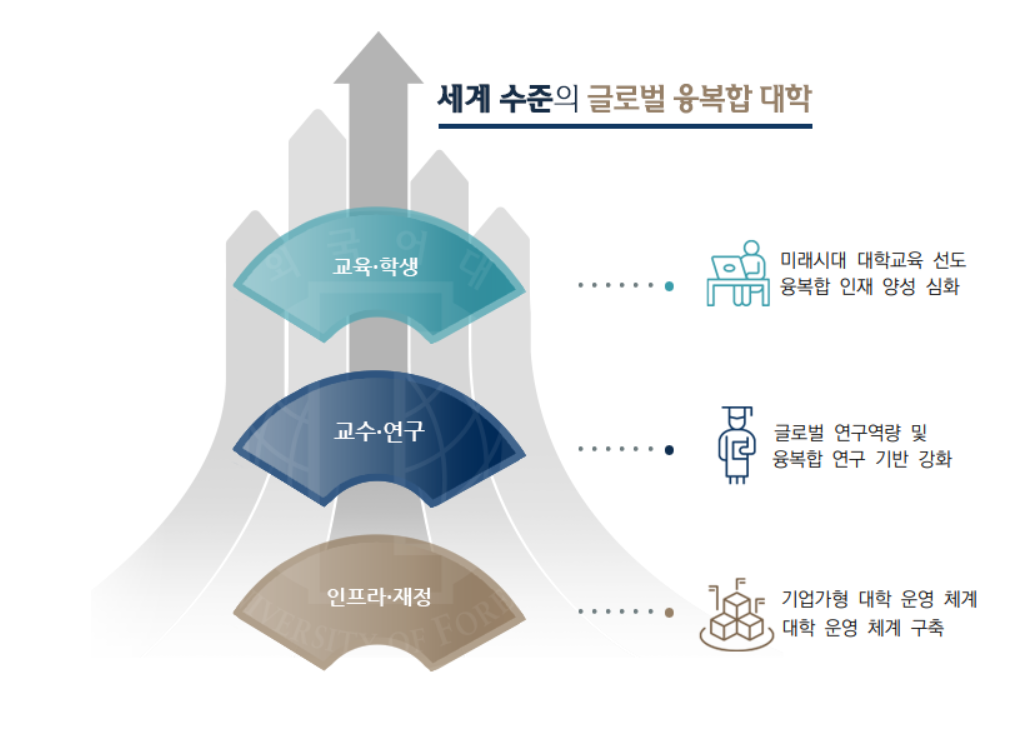 세계 수준의 글로벌 융복합 대학

교육·학생

미래시대 대학교육 선도
융복합 인재 양성 심화

교수·연구

글로벌 연구역량 및
융복합 연구 기반 강화

인프라·재정

기업가형 대학 운영 체계
대학 운영 체계 구축